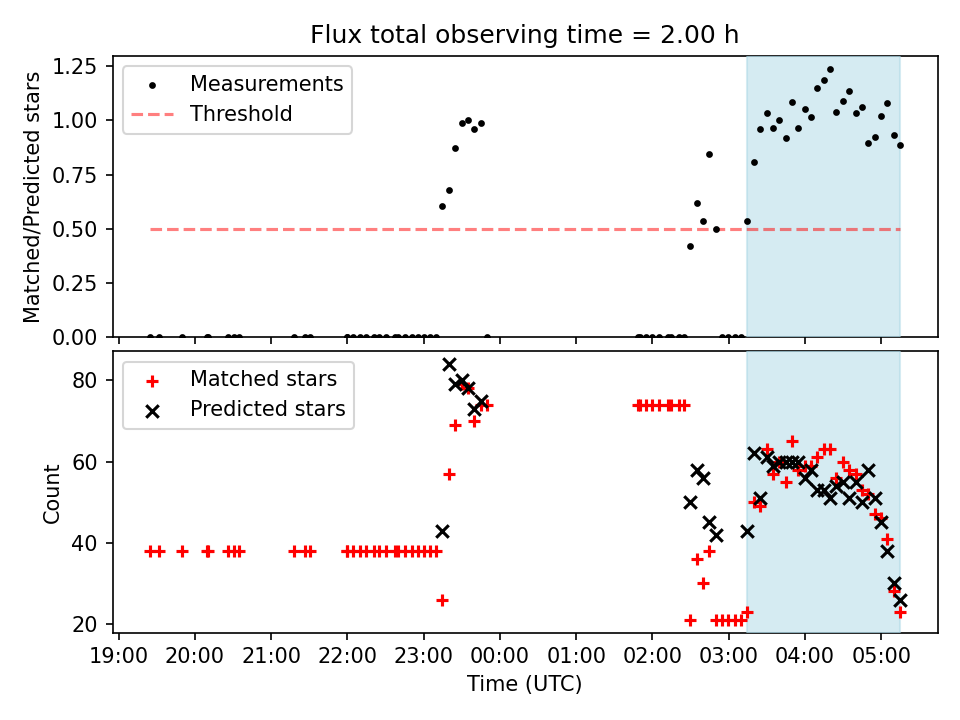 Flux total observing time = 2.00 h

Matched/Predicted stars

1.25
1.00
0.75
0.50
0.25
0.00

Measurements
Threshold

Count

80
60
40
20

Matched stars
Predicted stars

19:00 20:00 21:00 22:00 23:00 00:00 01:00 02:00 03:00 04:00 05:00

Time (UTC)